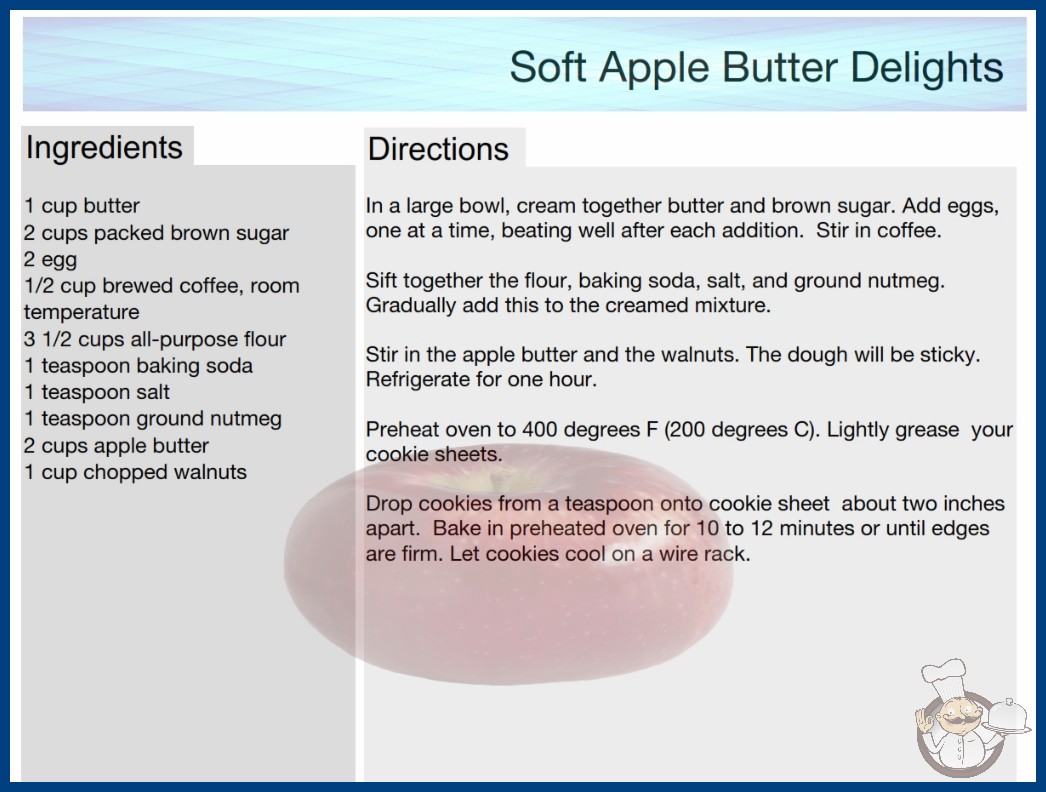 Soft Apple Butter Delights

Ingredients

1 cup butter
2 cups packed brown sugar
2 egg
1/2 cup brewed coffee, room temperature
3 1/2 cups all-purpose flour
1 teaspoon baking soda
1 teaspoon salt
1 teaspoon ground nutmeg
2 cups apple butter
1 cup chopped walnuts

Directions

In a large bowl, cream together butter and brown sugar. Add eggs, one at a time, beating well after each addition. Stir in coffee.

Sift together the flour, baking soda, salt, and ground nutmeg. Gradually add this to the creamed mixture.

Stir in the apple butter and the walnuts. The dough will be sticky. Refrigerate for one hour.

Preheat oven to 400 degrees F (200 degrees C). Lightly grease your cookie sheets.

Drop cookies from a teaspoon onto cookie sheet about two inches apart. Bake in preheated oven for 10 to 12 minutes or until edges are firm. Let cookies cool on a wire rack.